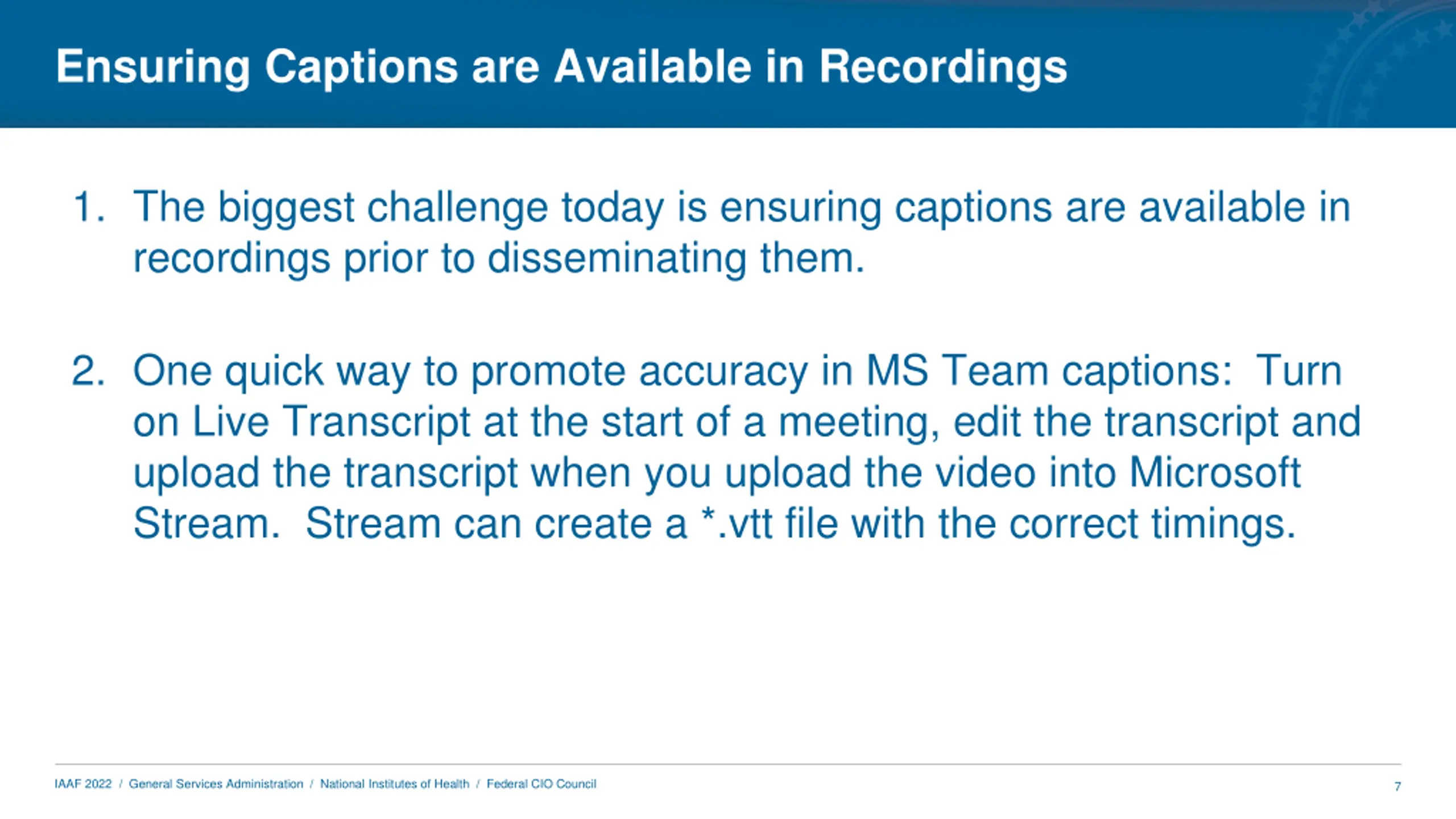 Ensuring Captions are Available in Recordings

1. The biggest challenge today is ensuring captions are available in recordings prior to disseminating them.

2. One quick way to promote accuracy in MS Team captions: Turn on Live Transcript at the start of a meeting, edit the transcript and upload the transcript when you upload the video into Microsoft Stream. Stream can create a *.vtt file with the correct timings.

IAAF 2022 / General Services Administration / National Institutes of Health / Federal CIO Council

7